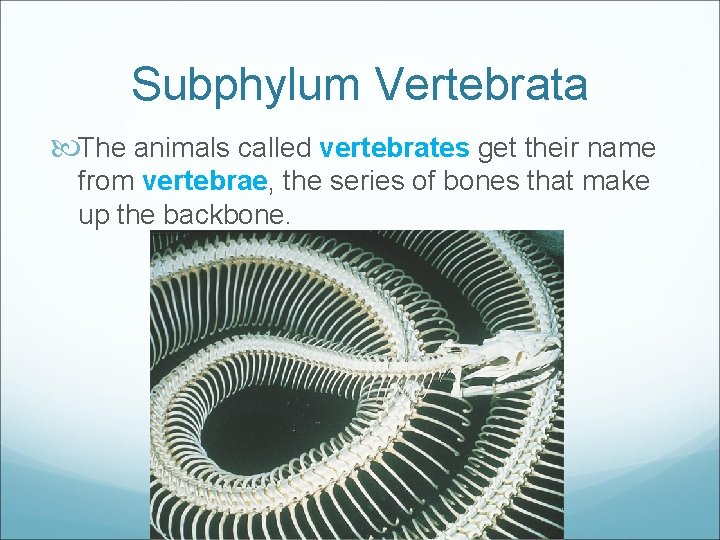 Subphylum Vertebrata

The animals called vertebrates get their name from vertebrae, the series of bones that make up the backbone.